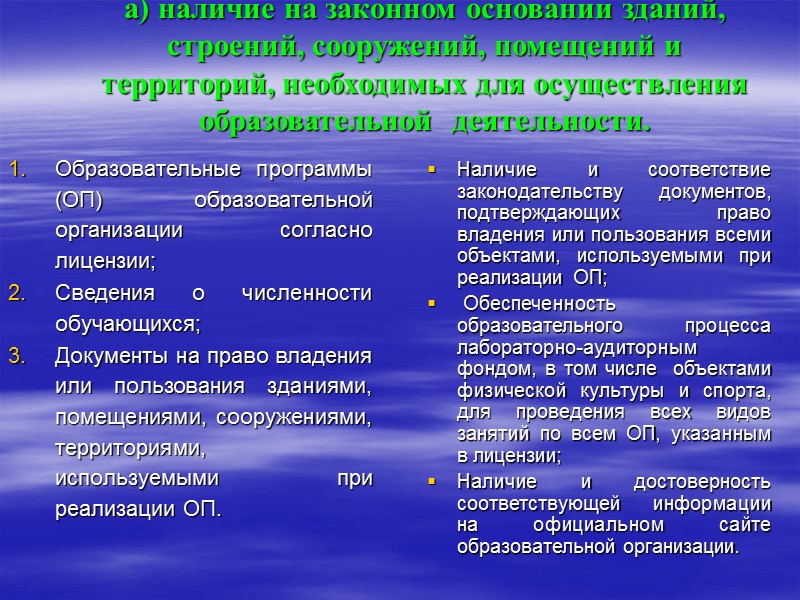 а) наличие на законном основании зданий, строений, сооружений, помещений и территорий, необходимых для осуществления образовательной деятельности.

1. Образовательные программы (ОП) образовательной организации согласно лицензии;
2. Сведения о численности обучающихся;
3. Документы на право владения или пользования зданиями, помещениями, сооружениями, территориями, используемыми при реализации ОП.

▪ Наличие и соответствие законодательству документов, подтверждающих право владения или пользования всеми объектами, используемыми при реализации ОП;
▪ Обеспеченность образовательного процесса лабораторно-аудиторным фондом, в том числе объектами физической культуры и спорта, для проведения всех видов занятий по всем ОП, указанным в лицензии;
▪ Наличие и достоверность соответствующей информации на официальном сайте образовательной организации.